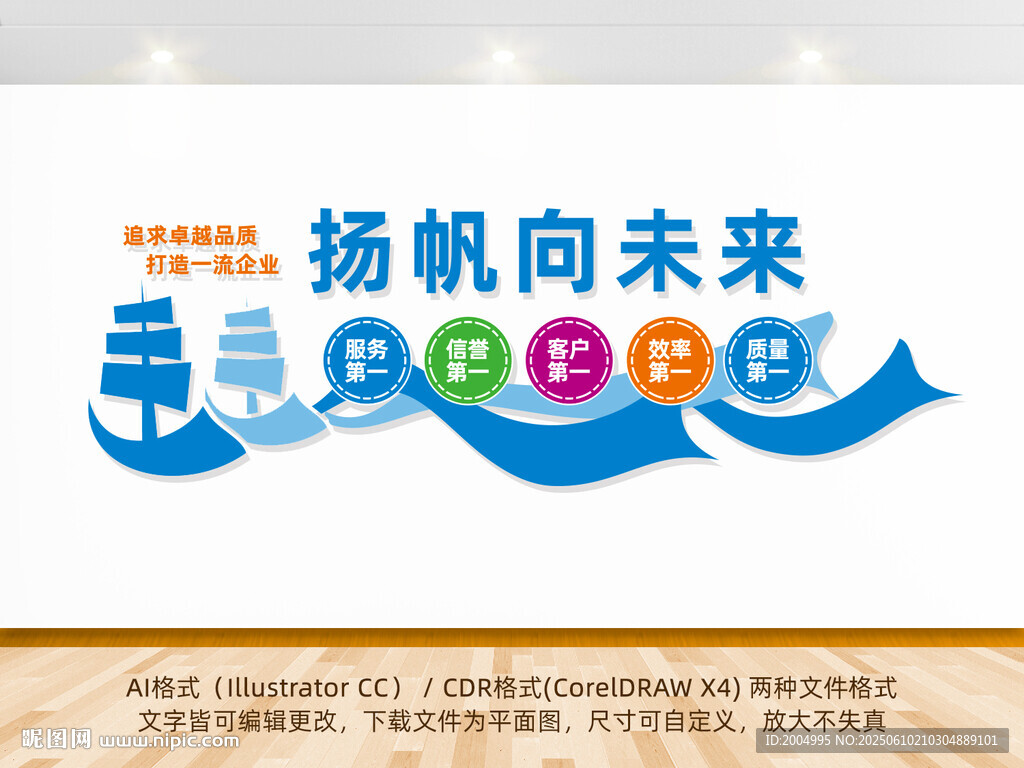 追求卓越品质
打造一流企业

扬帆向未来

服务第一

信誉第一

客户第一

效率第一

质量第一

AI格式（Illustrator CC） / CDR格式(CorelDRAW X4) 两种文件格式
文字皆可编辑更改，下载文件为平面图，尺寸可自定义，放大不失真

昵图网 www.nipic.com

ID:2004995 NO:20250610210304889101